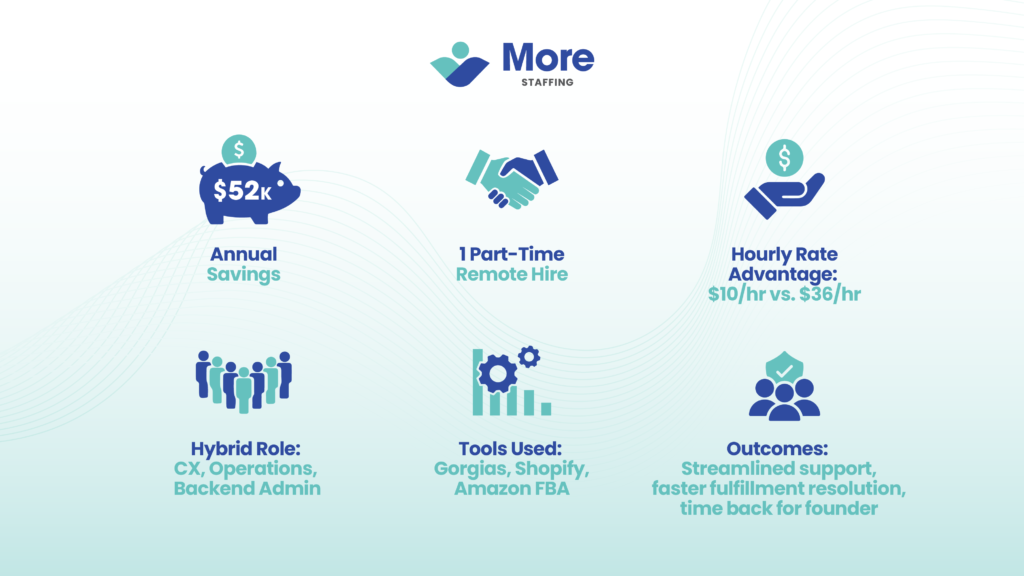 More
STAFFING

$
$52K

Annual
Savings

1 Part-Time
Remote Hire

$

Hourly Rate
Advantage:
$10/hr vs. $36/hr

Hybrid Role:
CX, Operations,
Backend Admin

Tools Used:
Gorgias, Shopify,
Amazon FBA

Outcomes:
Streamlined support,
faster fulfillment resolution,
time back for founder